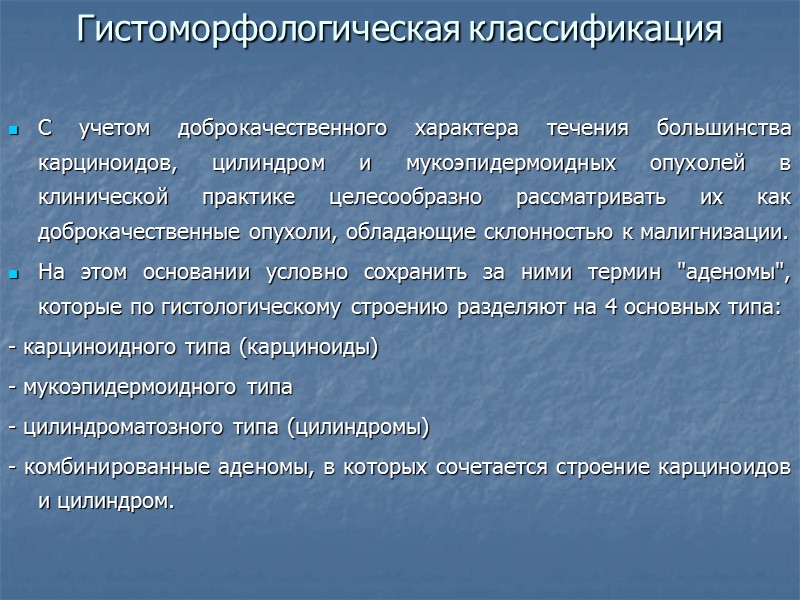 Гистоморфологическая классификация

С учетом доброкачественного характера течения большинства карциноидов, цилиндром и мукоэпидермоидных опухолей в клинической практике целесообразно рассматривать их как доброкачественные опухоли, обладающие склонностью к малигнизации.

На этом основании условно сохранить за ними термин "аденомы", которые по гистологическому строению разделяют на 4 основных типа:

- карциноидного типа (карциноиды)

- мукоэпидермоидного типа

- цилиндроматозного типа (цилиндромы)

- комбинированные аденомы, в которых сочетается строение карциноидов и цилиндром.